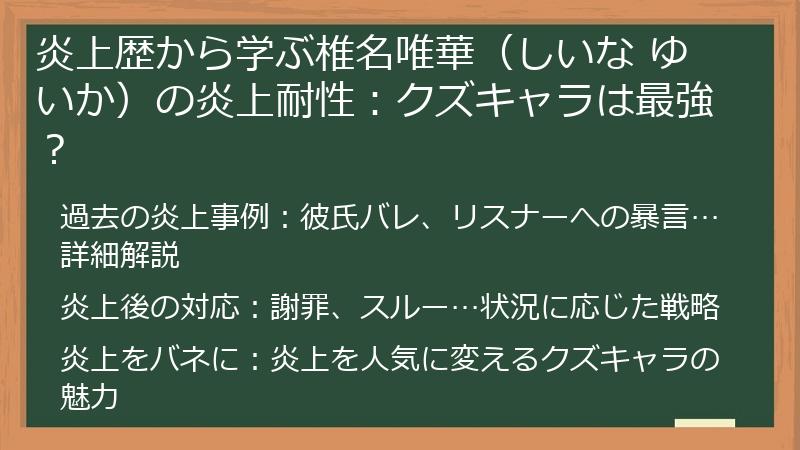 炎上歴から学ぶ椎名唯華（しいな ゆいか）の炎上耐性：クズキャラは最強？

過去の炎上事例：彼氏バレ、リスナーへの暴言…詳細解説

炎上後の対応：謝罪、スルー…状況に応じた戦略

炎上をバネに：炎上を人気に変えるクズキャラの魅力